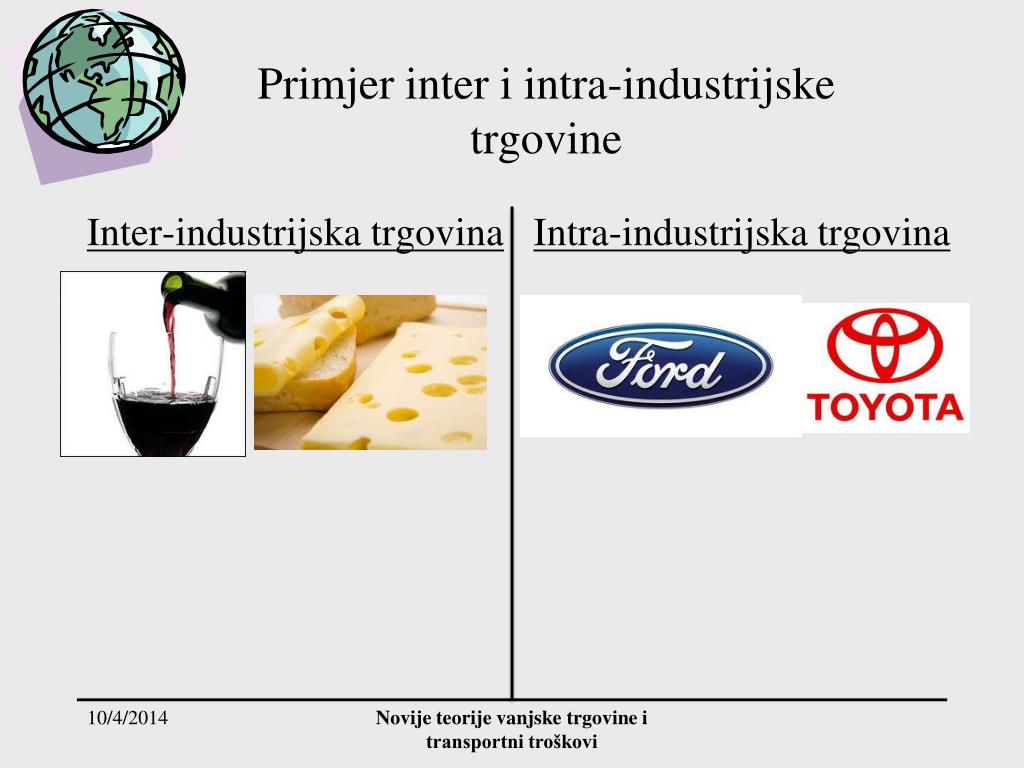 Primjer inter i intra-industrijske trgovine

Inter-industrijska trgovina

Intra-industrijska trgovina

Ford

TOYOTA

10/4/2014

Novije teorije vanjske trgovine i transportni troškovi